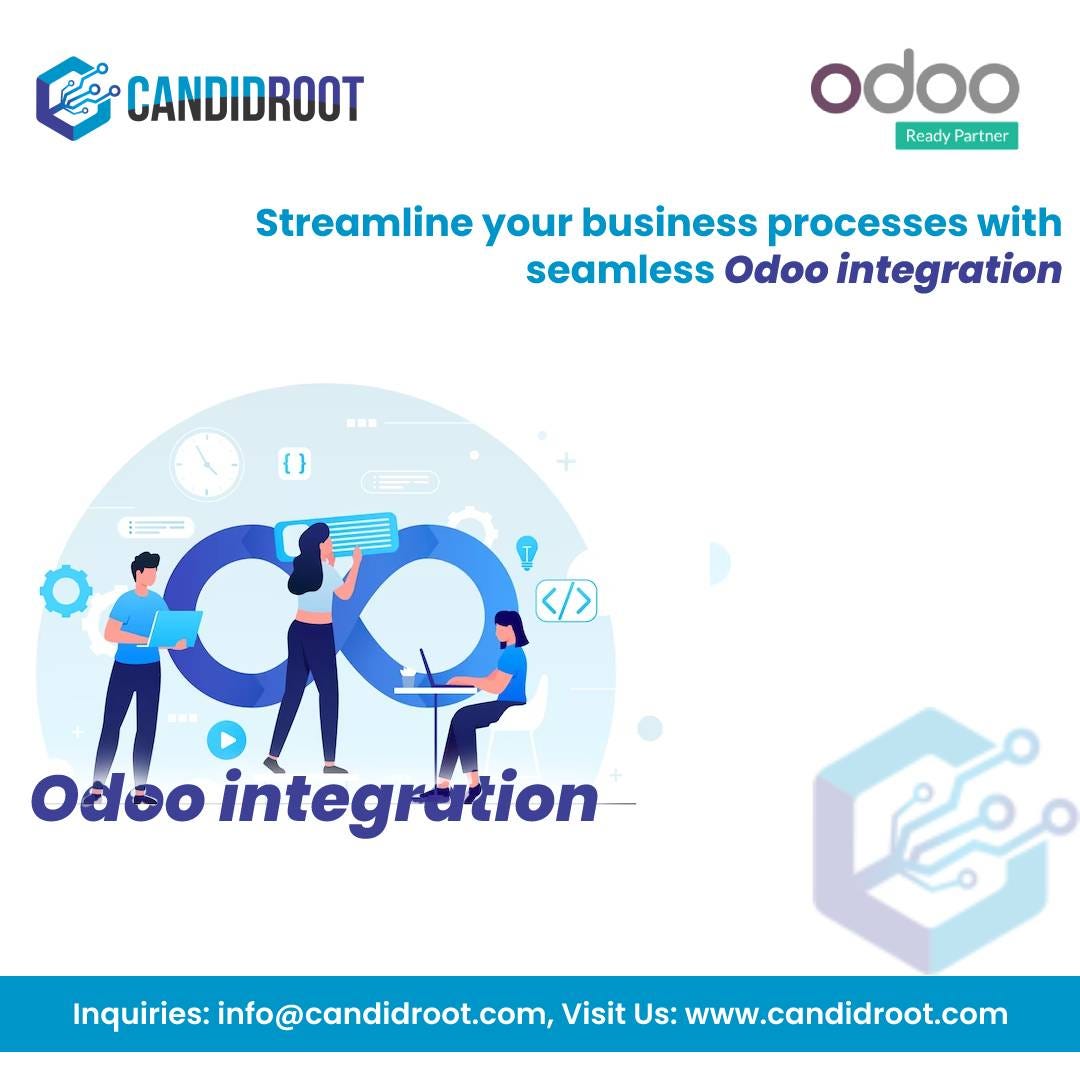 CANDIDROOT

odoo
Ready Partner

Streamline your business processes with seamless Odoo integration

{ }

</>

Odoo integration

Inquiries: info@candidroot.com, Visit Us: www.candidroot.com